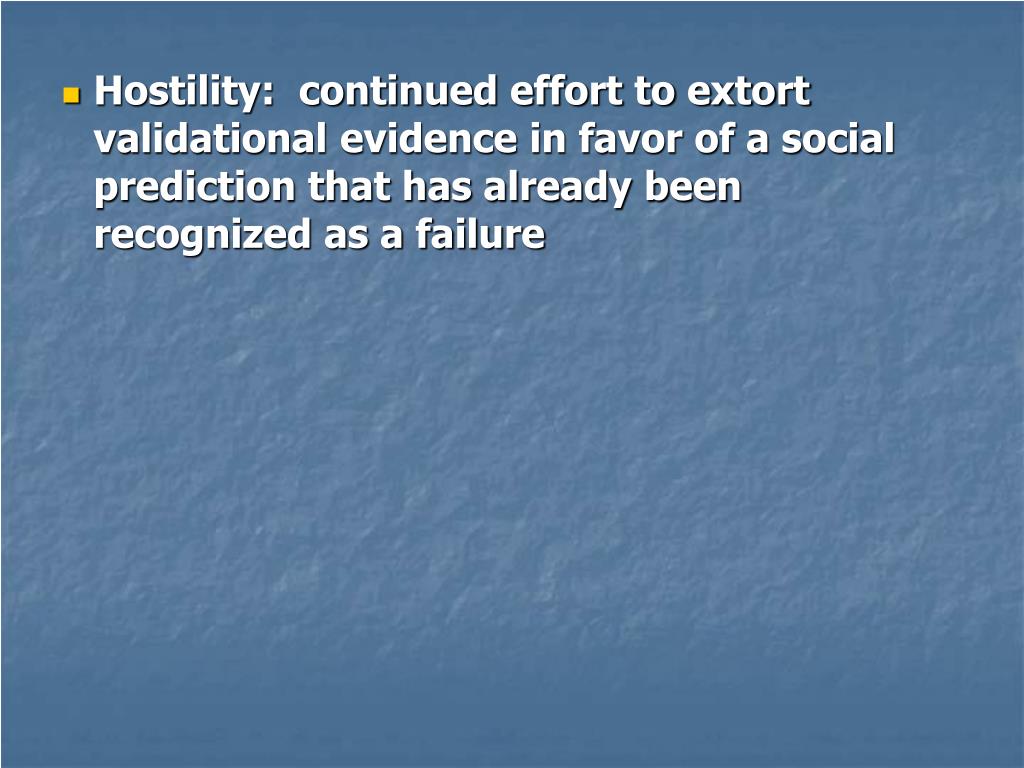 Hostility: continued effort to extort validational evidence in favor of a social prediction that has already been recognized as a failure